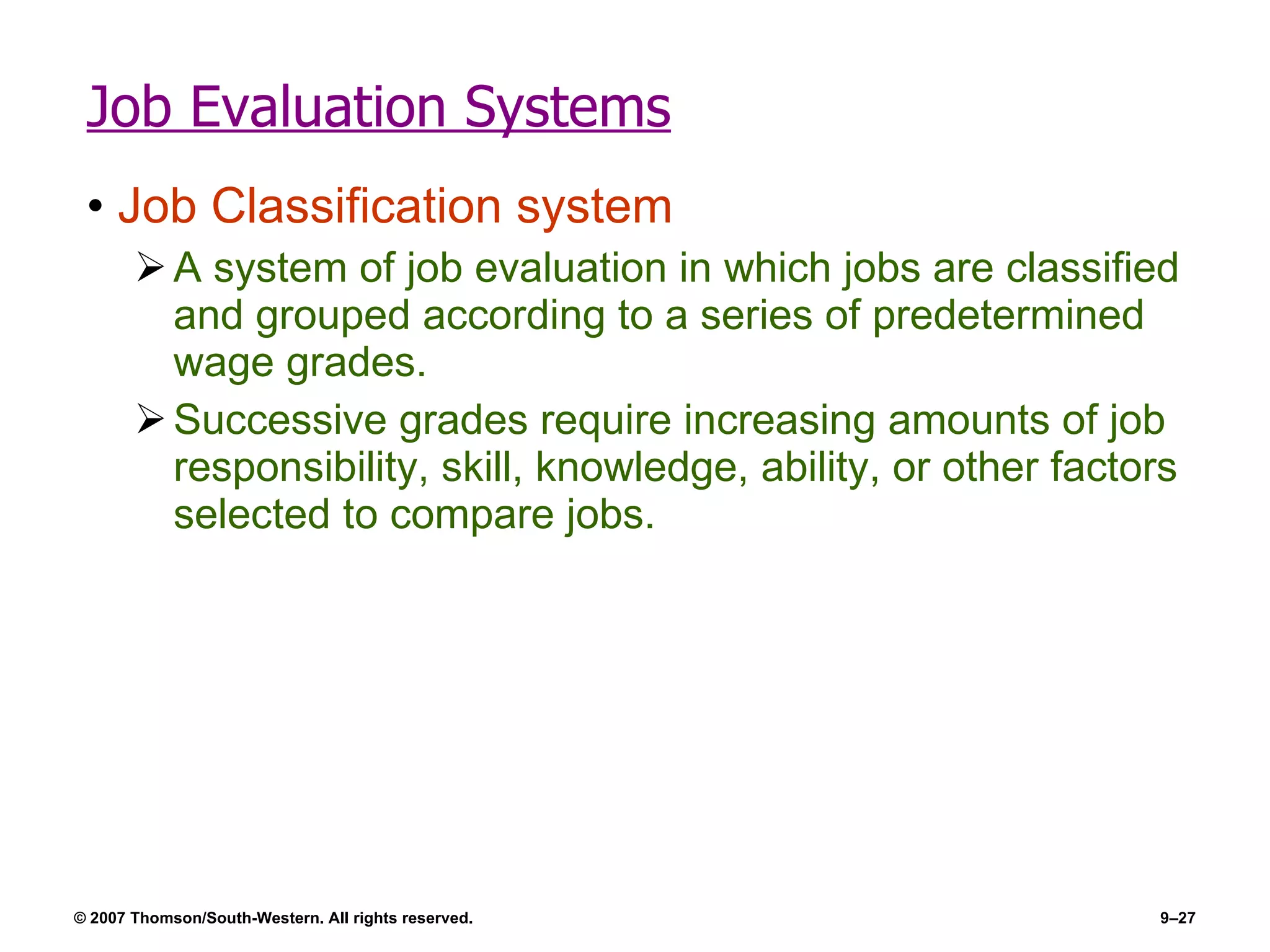 Job Evaluation Systems

• Job Classification system

➢ A system of job evaluation in which jobs are classified and grouped according to a series of predetermined wage grades.

➢ Successive grades require increasing amounts of job responsibility, skill, knowledge, ability, or other factors selected to compare jobs.

© 2007 Thomson/South-Western. All rights reserved.

9–27